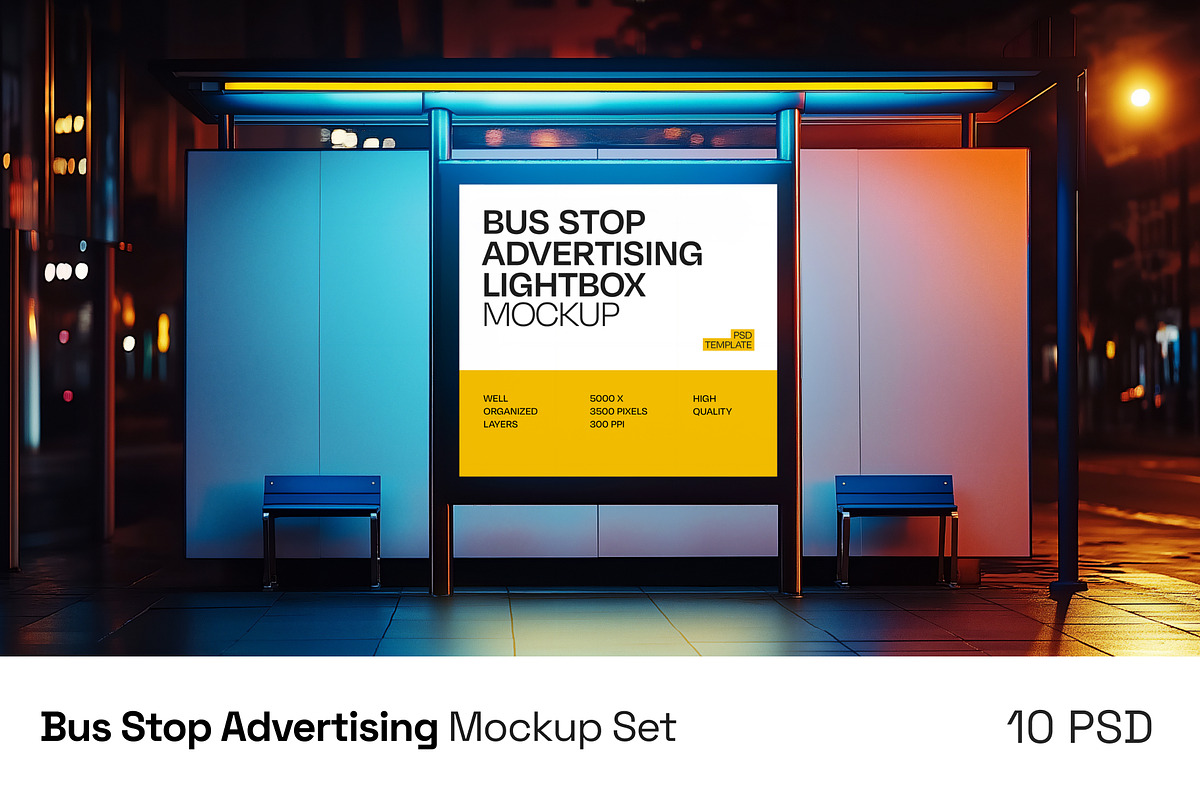 BUS STOP ADVERTISING LIGHTBOX MOCKUP

PSD TEMPLATE

WELL ORGANIZED LAYERS

5000 X 3500 PIXELS 300 PPI

HIGH QUALITY

Bus Stop Advertising Mockup Set

10 PSD